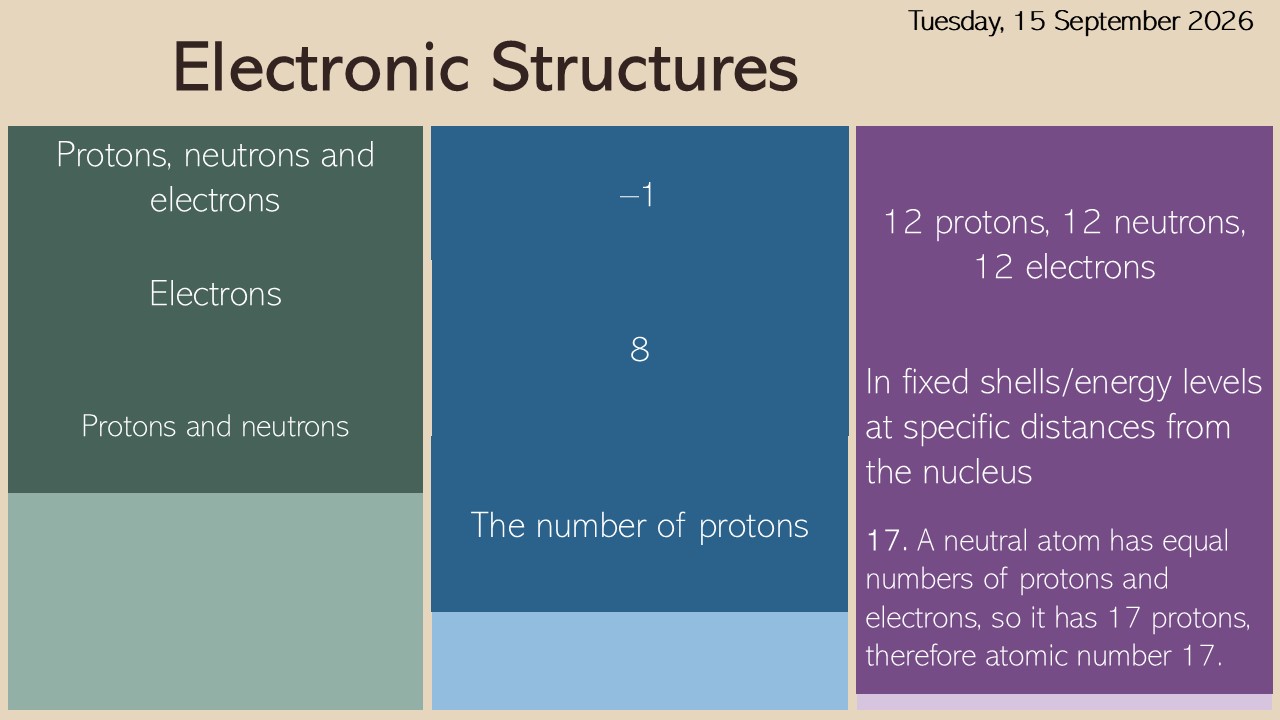 Tuesday, 15 September 2026

Electronic Structures

Protons, neutrons and electrons

Electrons

Protons and neutrons

–1

8

The number of protons

12 protons, 12 neutrons, 12 electrons

In fixed shells/energy levels at specific distances from the nucleus

17. A neutral atom has equal numbers of protons and electrons, so it has 17 protons, therefore atomic number 17.